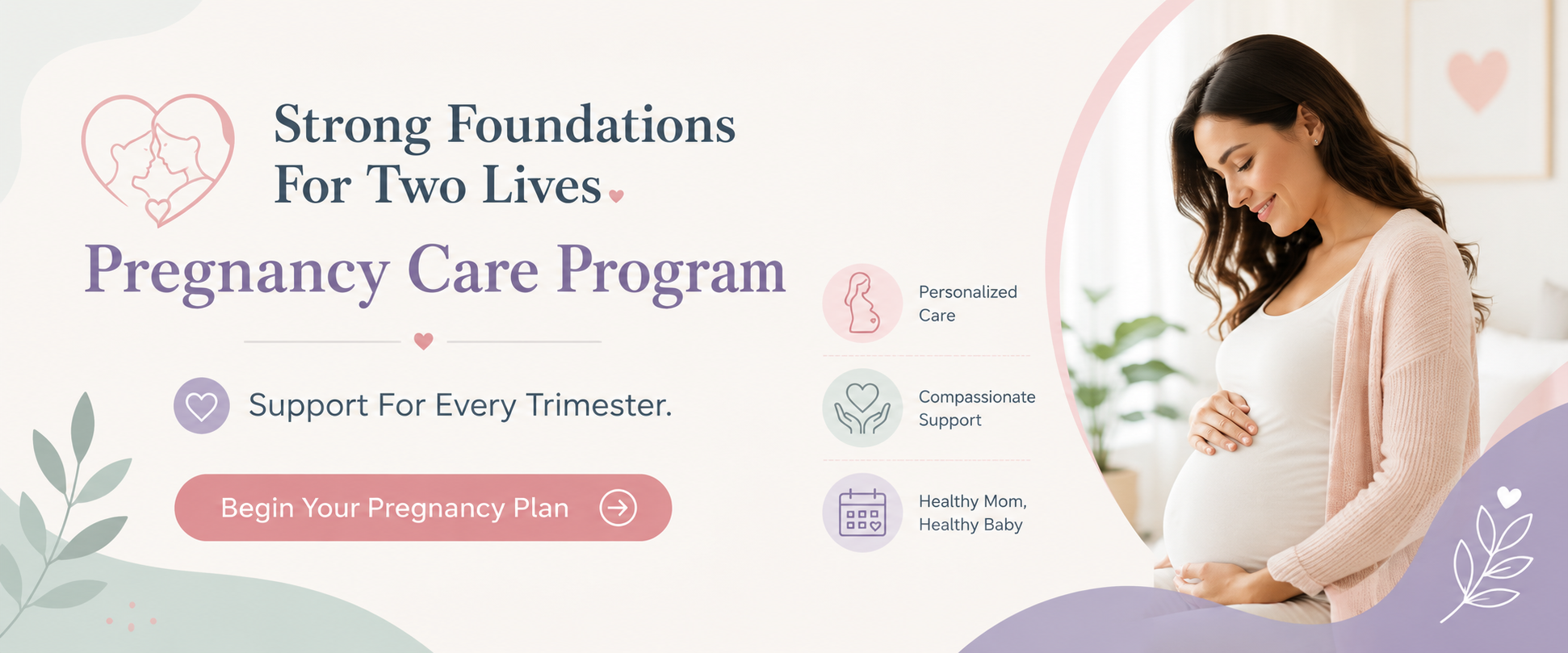 Strong Foundations
For Two Lives

Pregnancy Care Program

Support For Every Trimester.

Begin Your Pregnancy Plan

Personalized Care

Compassionate Support

Healthy Mom, Healthy Baby